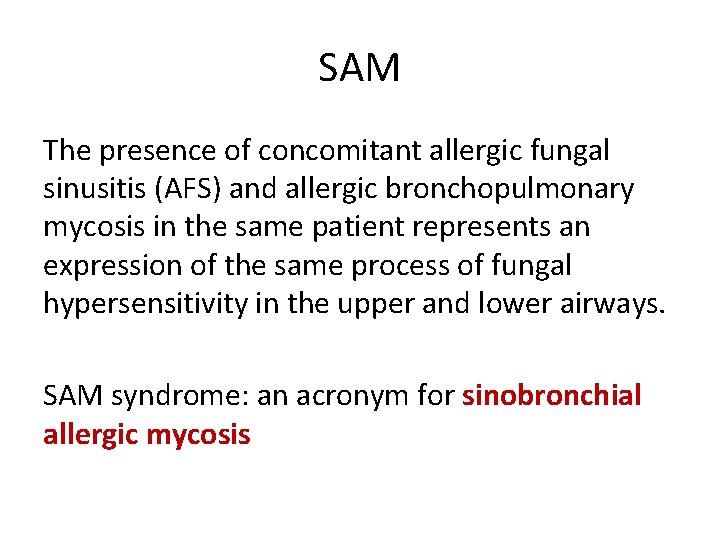 SAM

The presence of concomitant allergic fungal sinusitis (AFS) and allergic bronchopulmonary mycosis in the same patient represents an expression of the same process of fungal hypersensitivity in the upper and lower airways.

SAM syndrome: an acronym for sinobronchial allergic mycosis